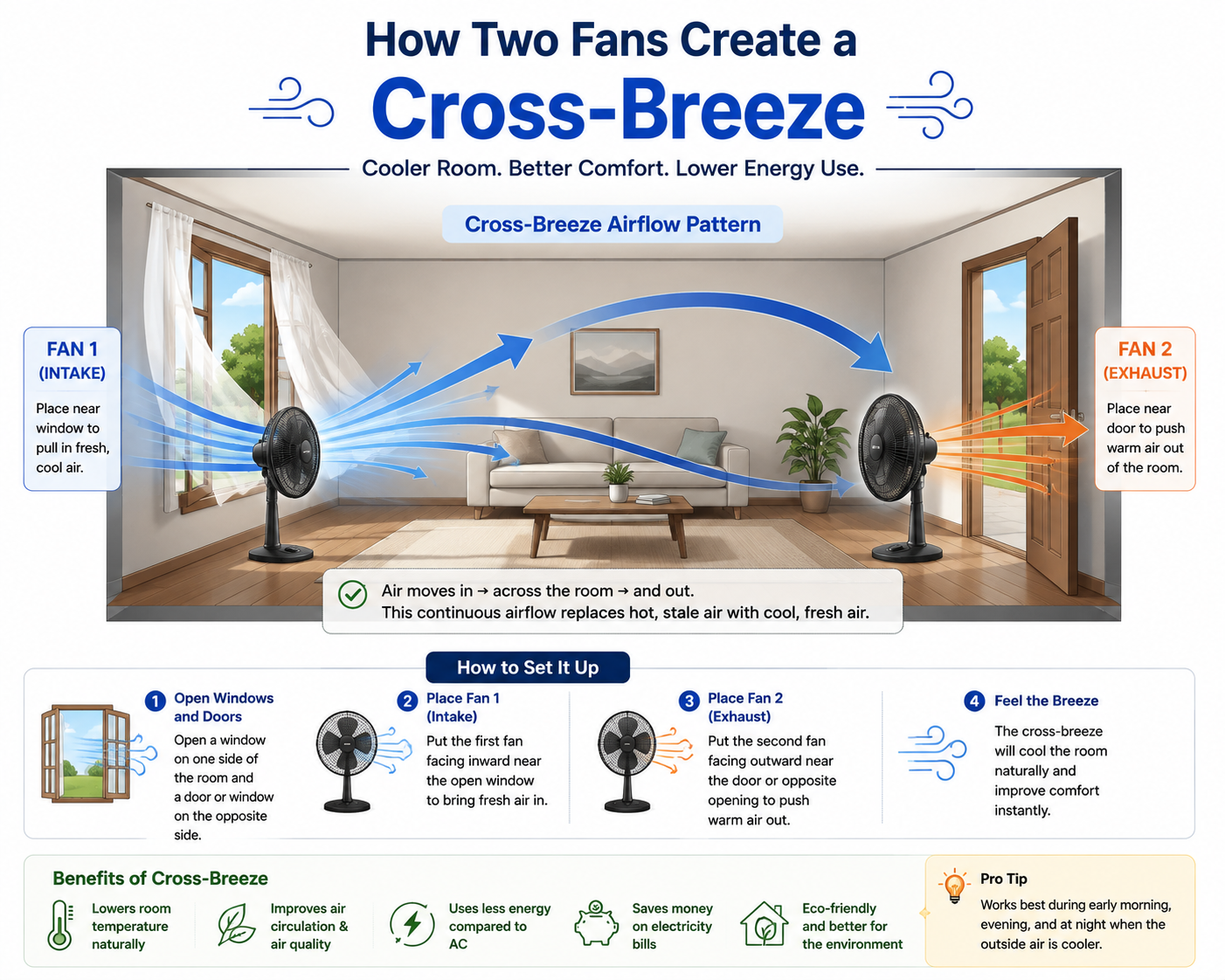 How Two Fans Create a

Cross-Breeze

Cooler Room. Better Comfort. Lower Energy Use.

Cross-Breeze Airflow Pattern

FAN 1
(INTAKE)

Place near window to pull in fresh, cool air.

FAN 2
(EXHAUST)

Place near door to push warm air out of the room.

Air moves in → across the room → and out.
This continuous airflow replaces hot, stale air with cool, fresh air.

How to Set It Up

1 Open Windows and Doors

Open a window on one side of the room and a door or window on the opposite side.

2 Place Fan 1 (Intake)

Put the first fan facing inward near the open window to bring fresh air in.

3 Place Fan 2 (Exhaust)

Put the second fan facing outward near the door or opposite opening to push warm air out.

4 Feel the Breeze

The cross-breeze will cool the room naturally and improve comfort instantly.

Benefits of Cross-Breeze

Lowers room temperature naturally

Improves air circulation & air quality

Uses less energy compared to AC

Saves money on electricity bills

Eco-friendly and better for the environment

Pro Tip

Works best during early morning, evening, and at night when the outside air is cooler.